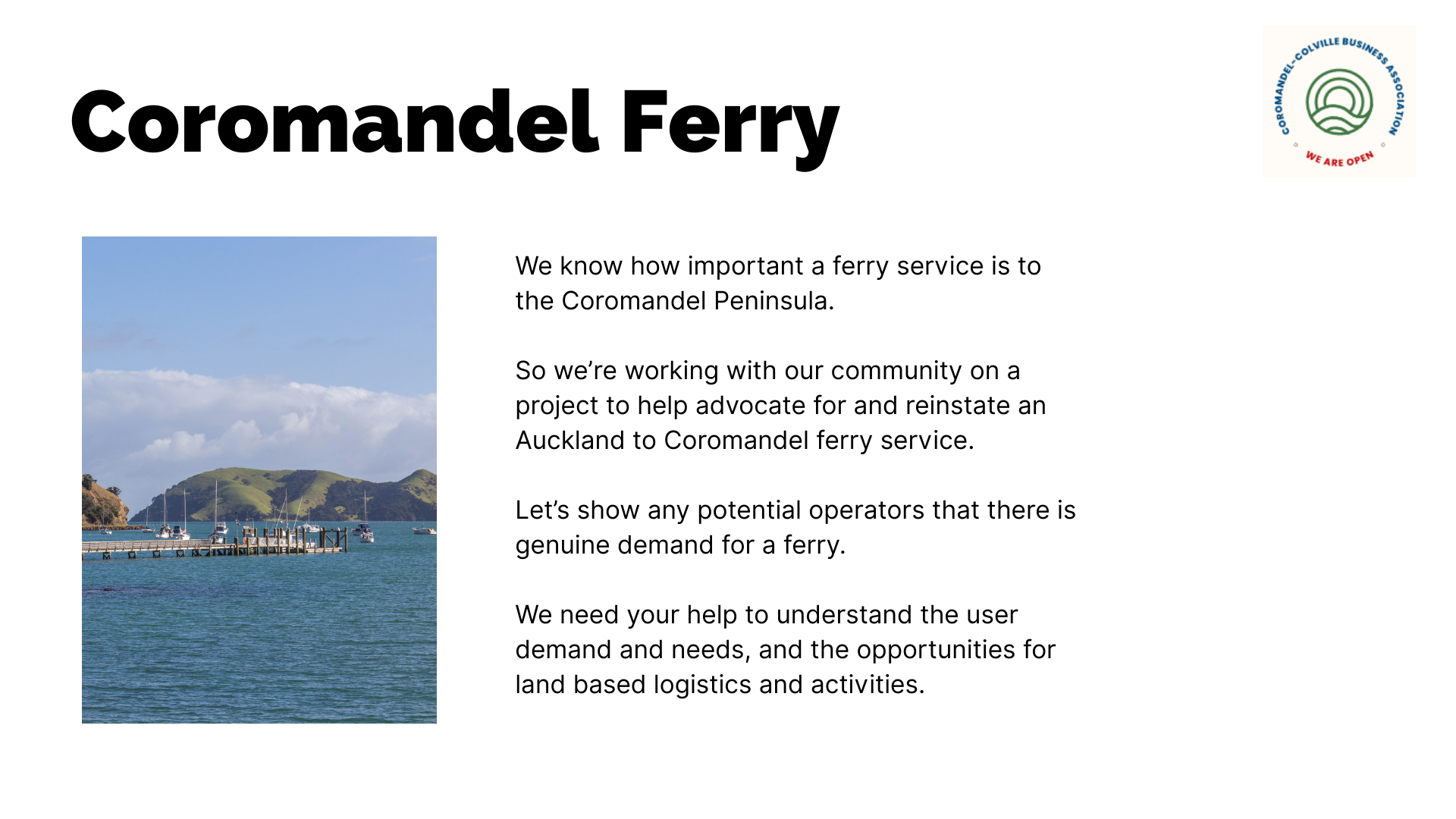 Coromandel Ferry

COROMANDEL-COLVILLE BUSINESS ASSOCIATION
WE ARE OPEN

We know how important a ferry service is to the Coromandel Peninsula.

So we're working with our community on a project to help advocate for and reinstate an Auckland to Coromandel ferry service.

Let's show any potential operators that there is genuine demand for a ferry.

We need your help to understand the user demand and needs, and the opportunities for land based logistics and activities.